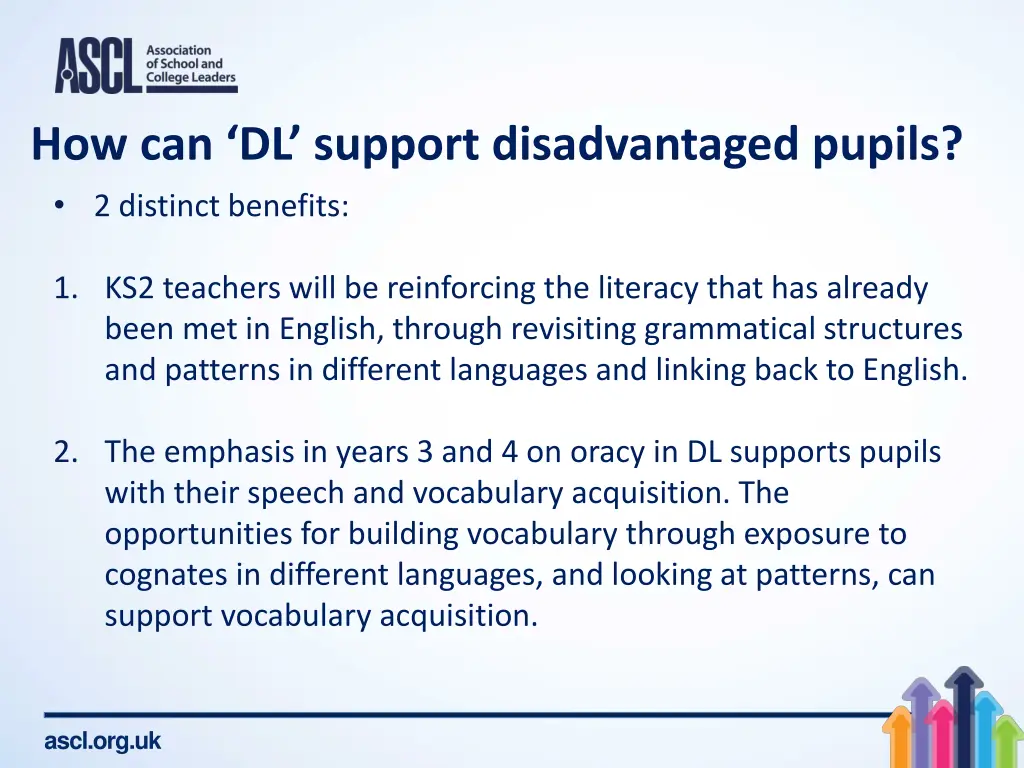 ASCL Association of School and College Leaders

How can ‘DL’ support disadvantaged pupils?

• 2 distinct benefits:

1. KS2 teachers will be reinforcing the literacy that has already been met in English, through revisiting grammatical structures and patterns in different languages and linking back to English.

2. The emphasis in years 3 and 4 on oracy in DL supports pupils with their speech and vocabulary acquisition. The opportunities for building vocabulary through exposure to cognates in different languages, and looking at patterns, can support vocabulary acquisition.

ascl.org.uk